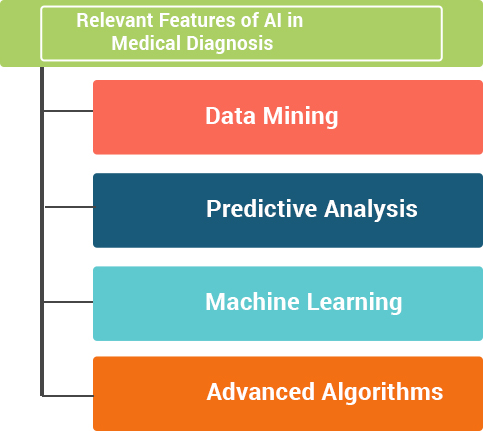 Relevant Features of AI in Medical Diagnosis

Data Mining

Predictive Analysis

Machine Learning

Advanced Algorithms